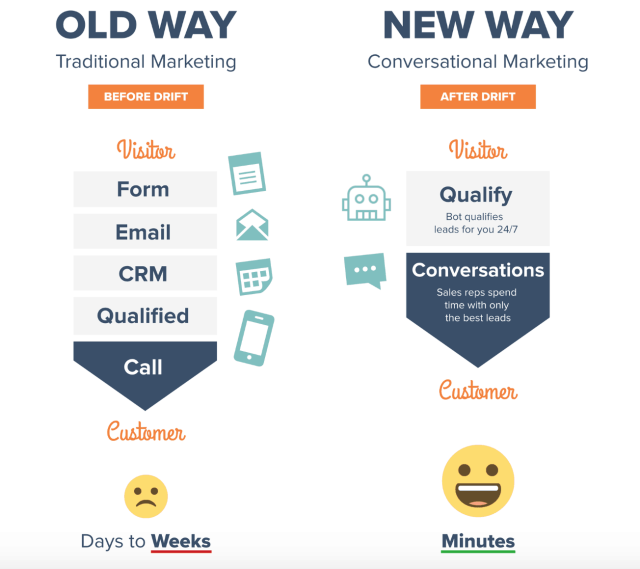 OLD WAY

Traditional Marketing

BEFORE DRIFT

Visitor

Form

Email

CRM

Qualified

Call

Customer

Days to Weeks

NEW WAY

Conversational Marketing

AFTER DRIFT

Visitor

Qualify

Bot qualifies leads for you 24/7

Conversations

Sales reps spend time with only the best leads

Customer

Minutes